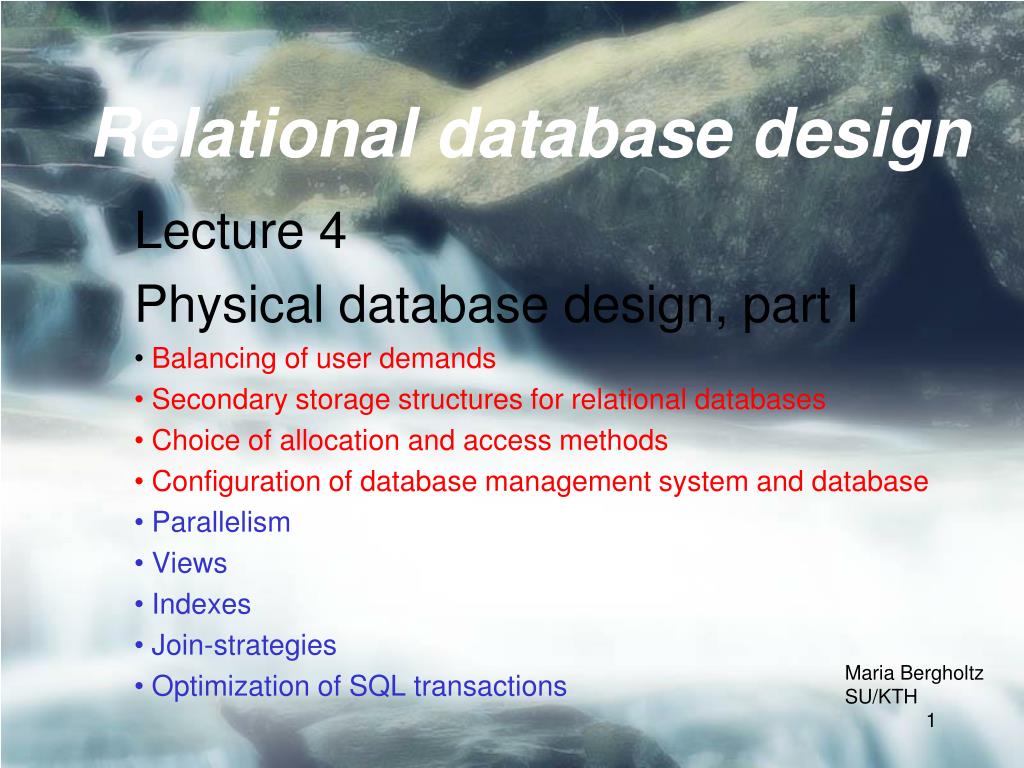 Relational database design

Lecture 4

Physical database design, part I

• Balancing of user demands
• Secondary storage structures for relational databases
• Choice of allocation and access methods
• Configuration of database management system and database
• Parallelism
• Views
• Indexes
• Join-strategies
• Optimization of SQL transactions

Maria Bergholtz
SU/KTH

1